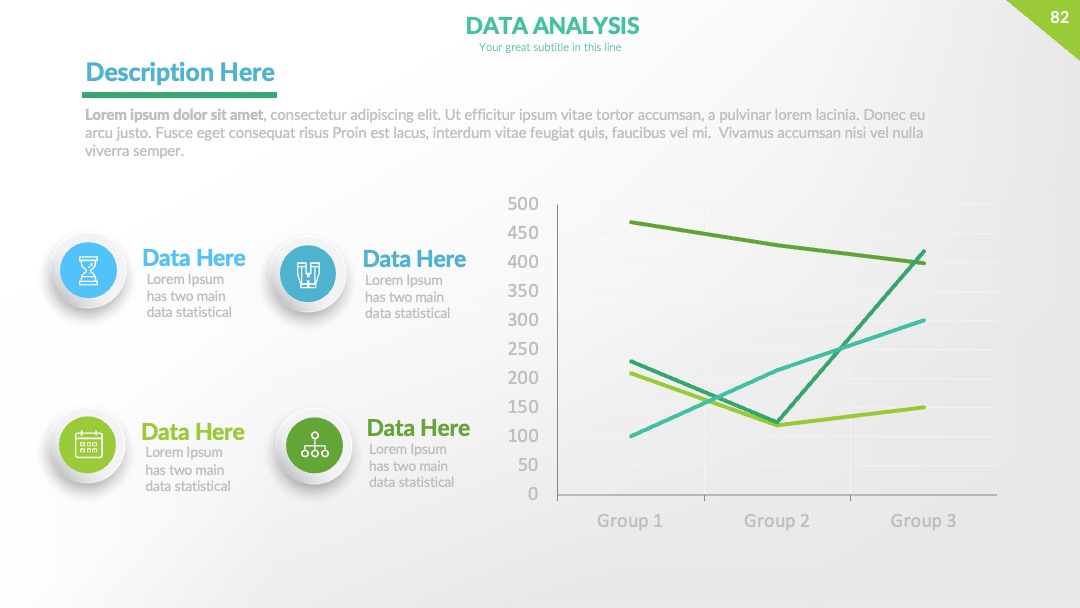 DATA ANALYSIS
Your great subtitle in this line

82

Description Here

Lorem ipsum dolor sit amet, consectetur adipiscing elit. Ut efficitur ipsum vitae tortor accumsan, a pulvinar lorem lacinia. Donec eu arcu justo. Fusce eget consequat risus Proin est lacus, interdum vitae feugiat quis, faucibus vel mi. Vivamus accumsan nisi vel nulla viverra semper.

Data Here
Lorem Ipsum has two main data statistical

Data Here
Lorem Ipsum has two main data statistical

Data Here
Lorem Ipsum has two main data statistical

Data Here
Lorem Ipsum has two main data statistical

500
450
400
350
300
250
200
150
100
50
0
Group 1
Group 2
Group 3